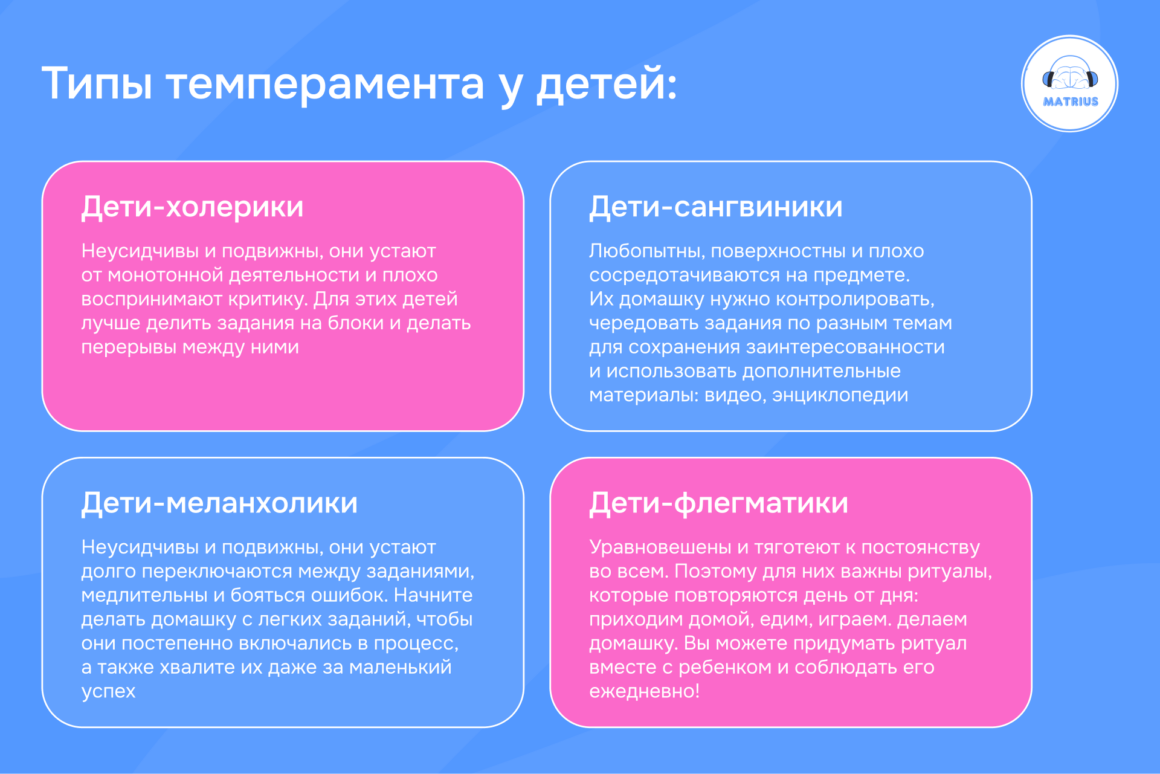 Типы темперамента у детей:

MATRIUS

Дети-холерики

Неусидчивы и подвижны, они устают от монотонной деятельности и плохо воспринимают критику. Для этих детей лучше делить задания на блоки и делать перерывы между ними

Дети-сангвиники

Любопытны, поверхностны и плохо сосредотачиваются на предмете. Их домашку нужно контролировать, чередовать задания по разным темам для сохранения заинтересованности и использовать дополнительные материалы: видео, энциклопедии

Дети-меланхолики

Неусидчивы и подвижны, они устают долго переключаются между заданиями, медлительны и бояться ошибок. Начните делать домашку с легких заданий, чтобы они постепенно включались в процесс, а также хвалите их даже за маленький успех

Дети-флегматики

Уравновешены и тяготеют к постоянству во всем. Поэтому для них важны ритуалы, которые повторяются день от дня: приходим домой, едим, играем. делаем домашку. Вы можете придумать ритуал вместе с ребенком и соблюдать его ежедневно!